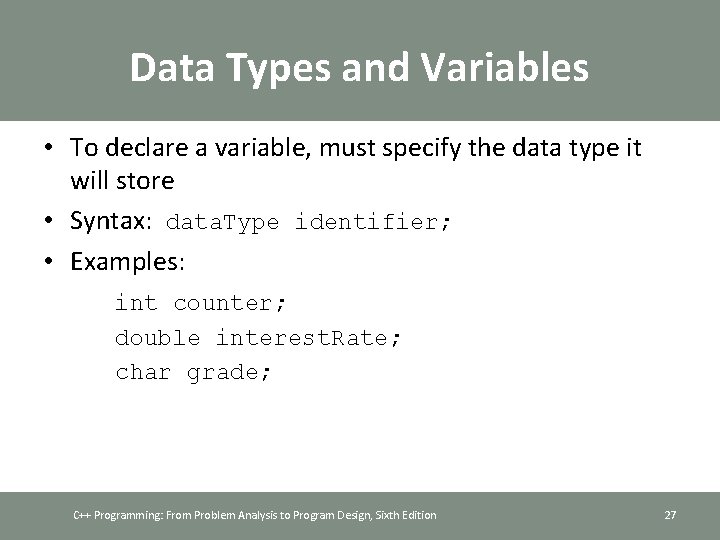 Data Types and Variables

• To declare a variable, must specify the data type it will store
• Syntax: dataType identifier;
• Examples:

int counter;
double interestRate;
char grade;

C++ Programming: From Problem Analysis to Program Design, Sixth Edition 27